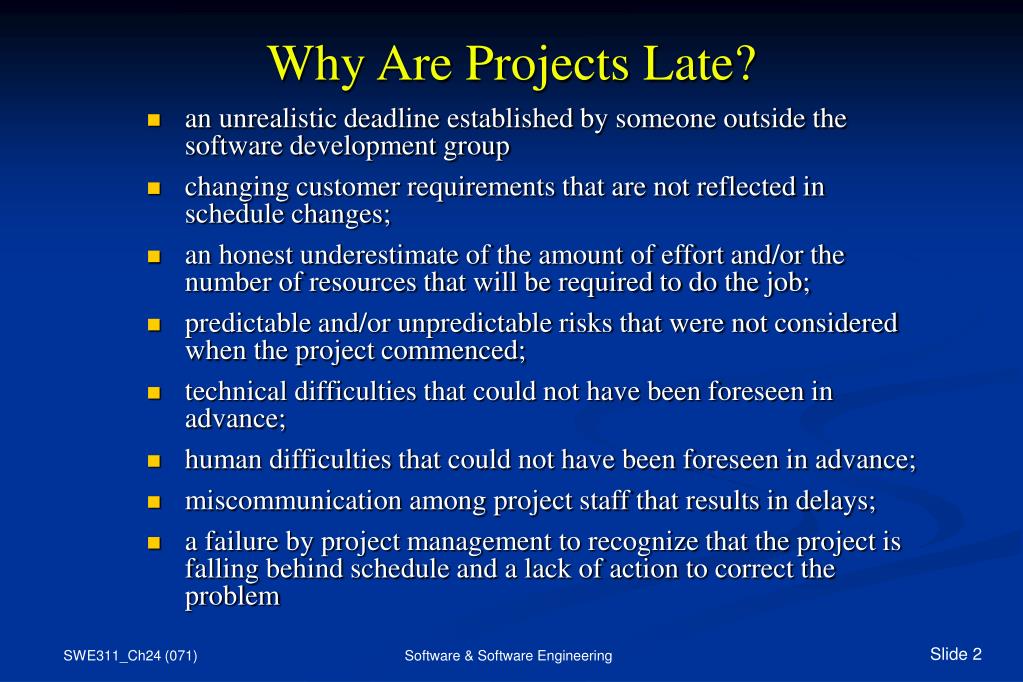 Why Are Projects Late?

- an unrealistic deadline established by someone outside the software development group
- changing customer requirements that are not reflected in schedule changes;
- an honest underestimate of the amount of effort and/or the number of resources that will be required to do the job;
- predictable and/or unpredictable risks that were not considered when the project commenced;
- technical difficulties that could not have been foreseen in advance;
- human difficulties that could not have been foreseen in advance;
- miscommunication among project staff that results in delays;
- a failure by project management to recognize that the project is falling behind schedule and a lack of action to correct the problem

SWE311_Ch24 (071)

Software & Software Engineering

Slide 2